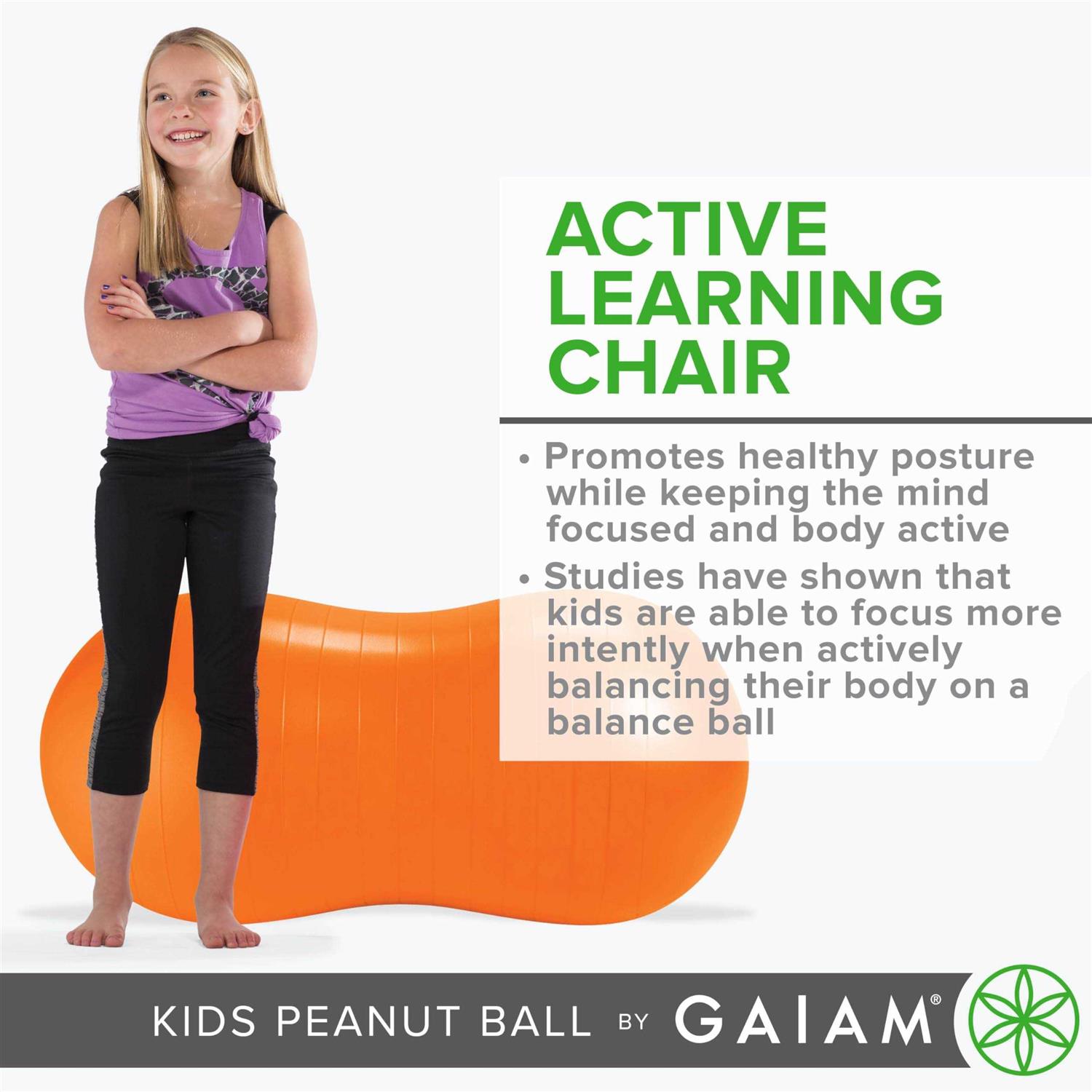 ACTIVE LEARNING CHAIR

• Promotes healthy posture while keeping the mind focused and body active

• Studies have shown that kids are able to focus more intently when actively balancing their body on a balance ball

KIDS PEANUT BALL BY GAIAM®